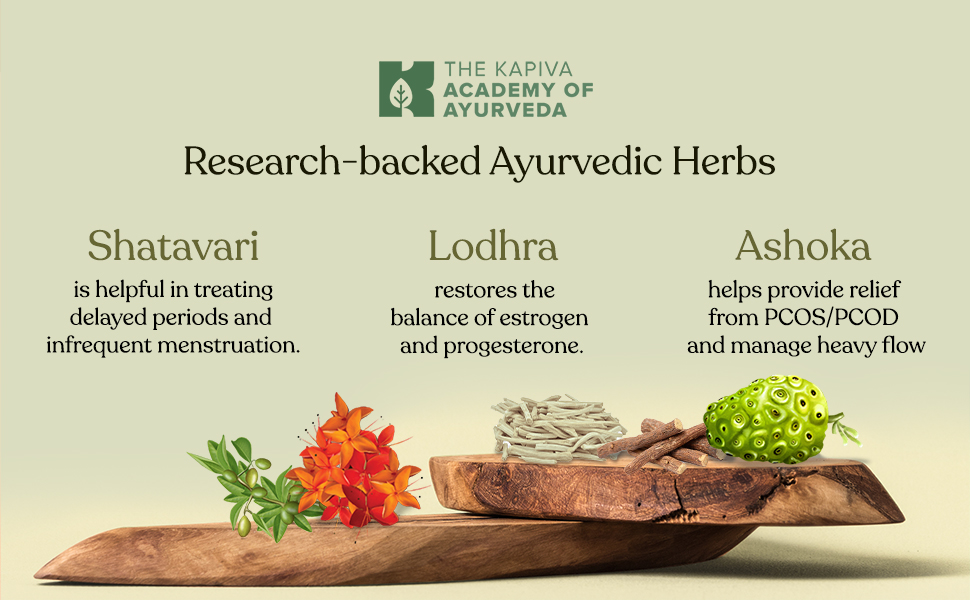 THE KAPIVA ACADEMY OF AYURVEDA

Research-backed Ayurvedic Herbs

Shatavari
is helpful in treating delayed periods and infrequent menstruation.

Lodhra
restores the balance of estrogen and progesterone.

Ashoka
helps provide relief from PCOS/PCOD and manage heavy flow